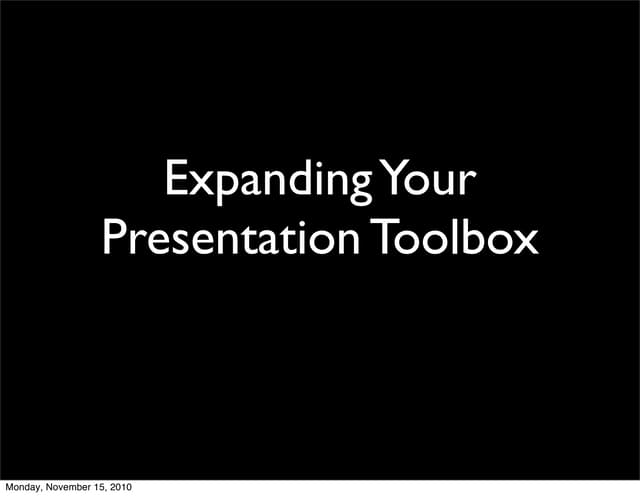 Expanding Your Presentation Toolbox

Monday, November 15, 2010